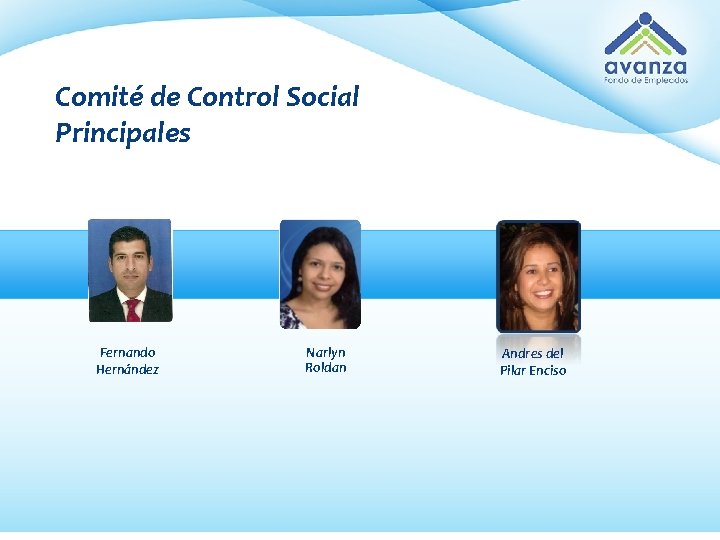 avanza
Fondo de Empleados

Comité de Control Social
Principales

Fernando Hernández

Narlyn Roldan

Andres del Pilar Enciso